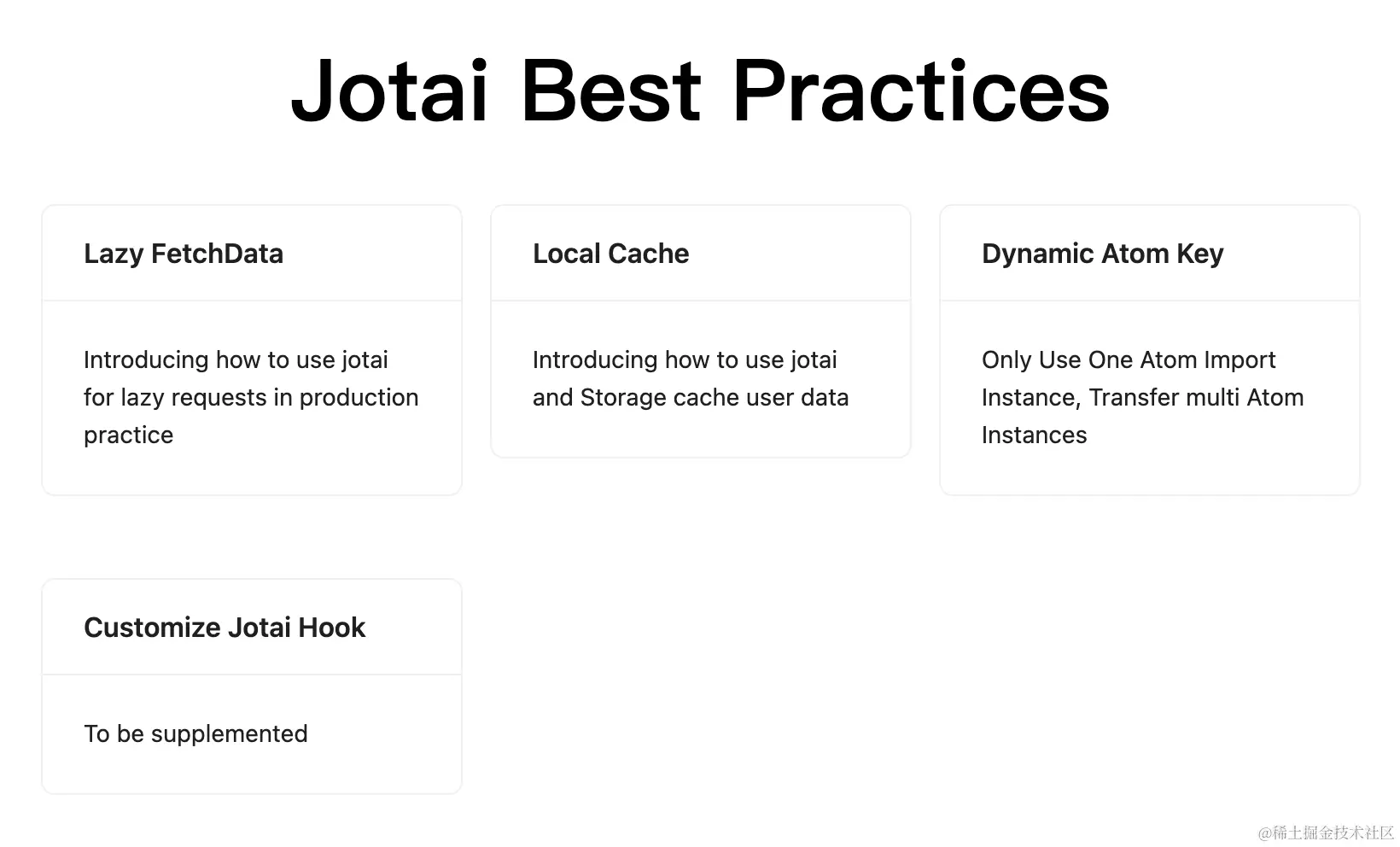 Jotai Best Practices

Lazy FetchData

Introducing how to use jotai for lazy requests in production practice

Local Cache

Introducing how to use jotai and Storage cache user data

Dynamic Atom Key

Only Use One Atom Import Instance, Transfer multi Atom Instances

Customize Jotai Hook

To be supplemented

@稀土掘金技术社区